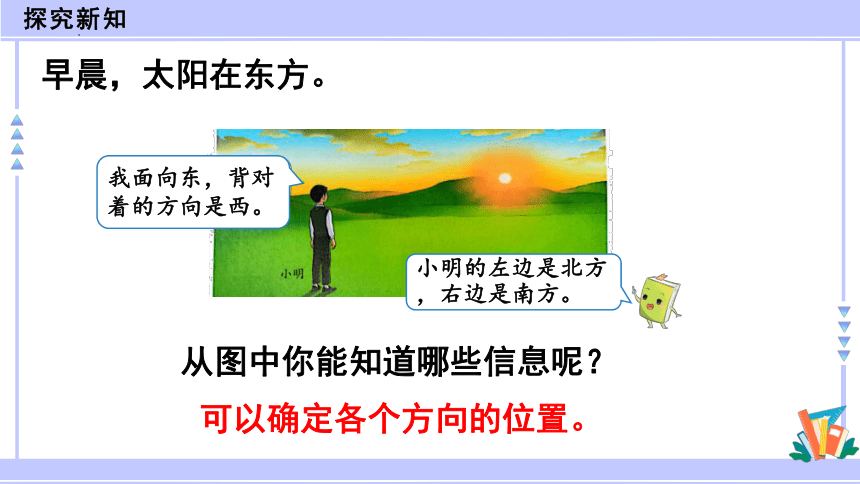 探究新知

早晨，太阳在东方。

我面向东，背对着的方向是西。

小明

小明的左边是北方，右边是南方。

从图中你能知道哪些信息呢？

可以确定各个方向的位置。